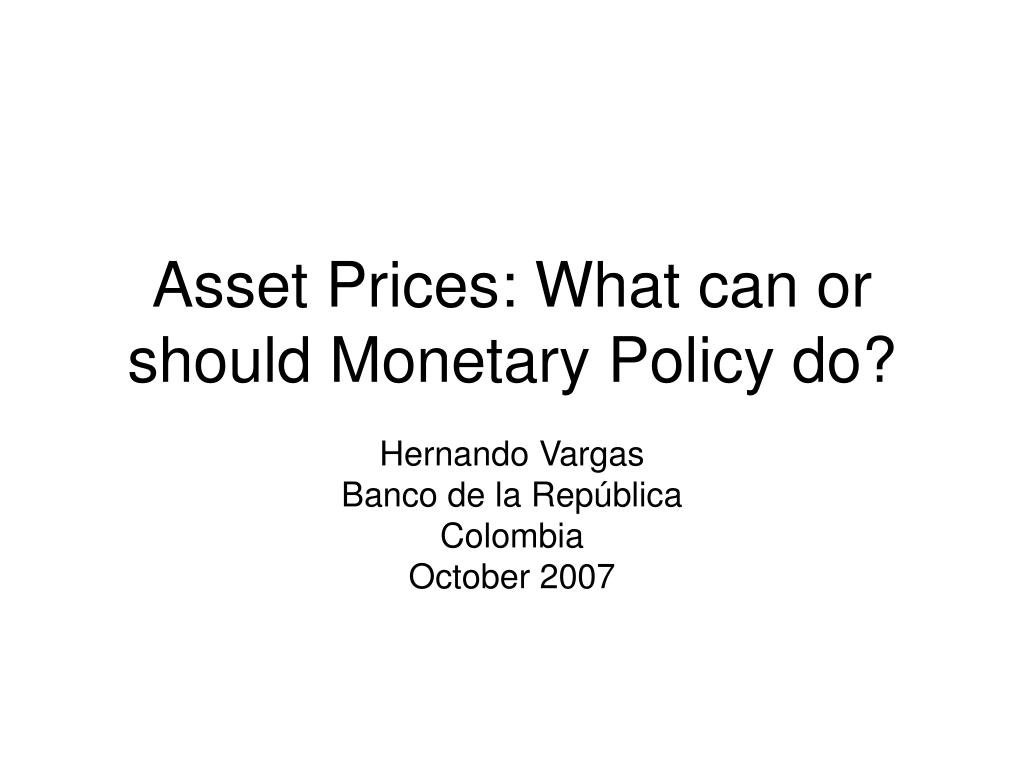 Asset Prices: What can or should Monetary Policy do?

Hernando Vargas
Banco de la República
Colombia
October 2007